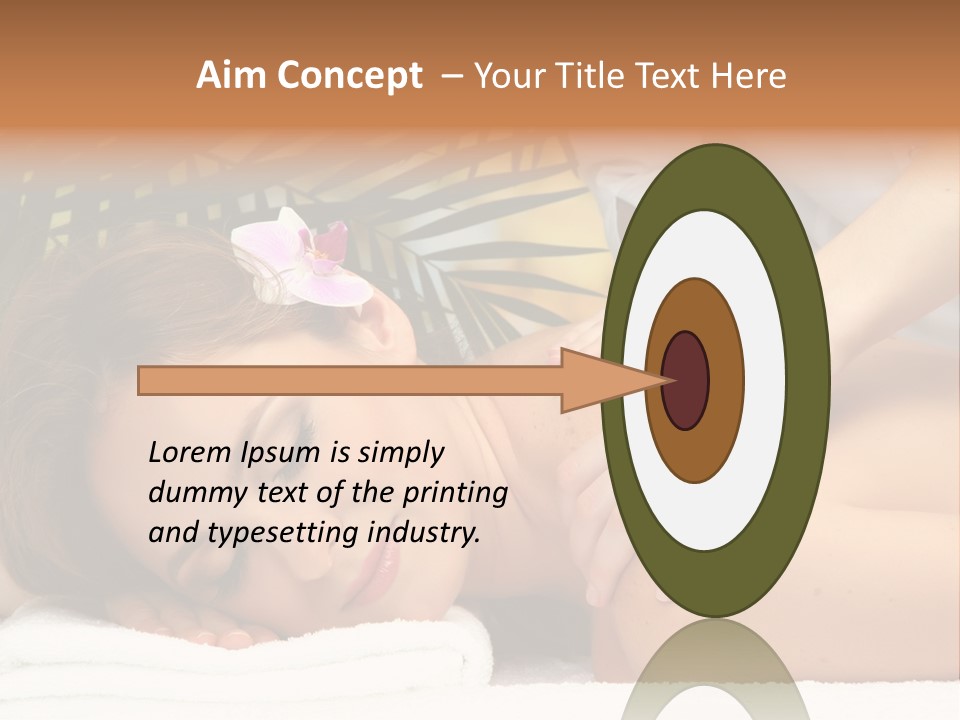 Aim Concept – Your Title Text Here

Lorem Ipsum is simply dummy text of the printing and typesetting industry.